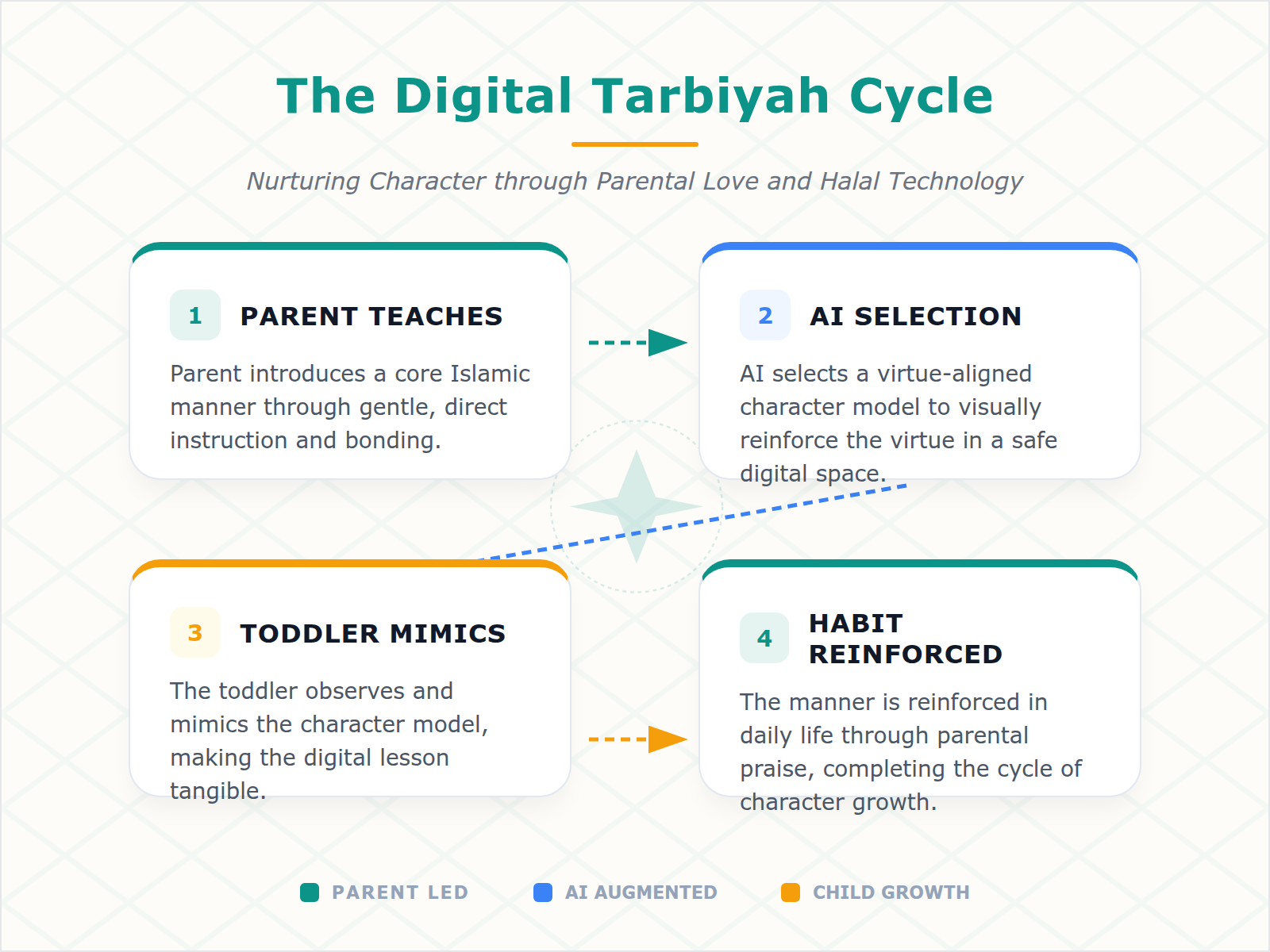 The Digital Tarbiyah Cycle

Nurturing Character through Parental Love and Halal Technology

1 PARENT TEACHES

Parent introduces a core Islamic manner through gentle, direct instruction and bonding.

2 AI SELECTION

AI selects a virtue-aligned character model to visually reinforce the virtue in a safe digital space.

3 TODDLER MIMICS

The toddler observes and mimics the character model, making the digital lesson tangible.

4 HABIT REINFORCED

The manner is reinforced in daily life through parental praise, completing the cycle of character growth.

PARENT LED AI AUGMENTED CHILD GROWTH